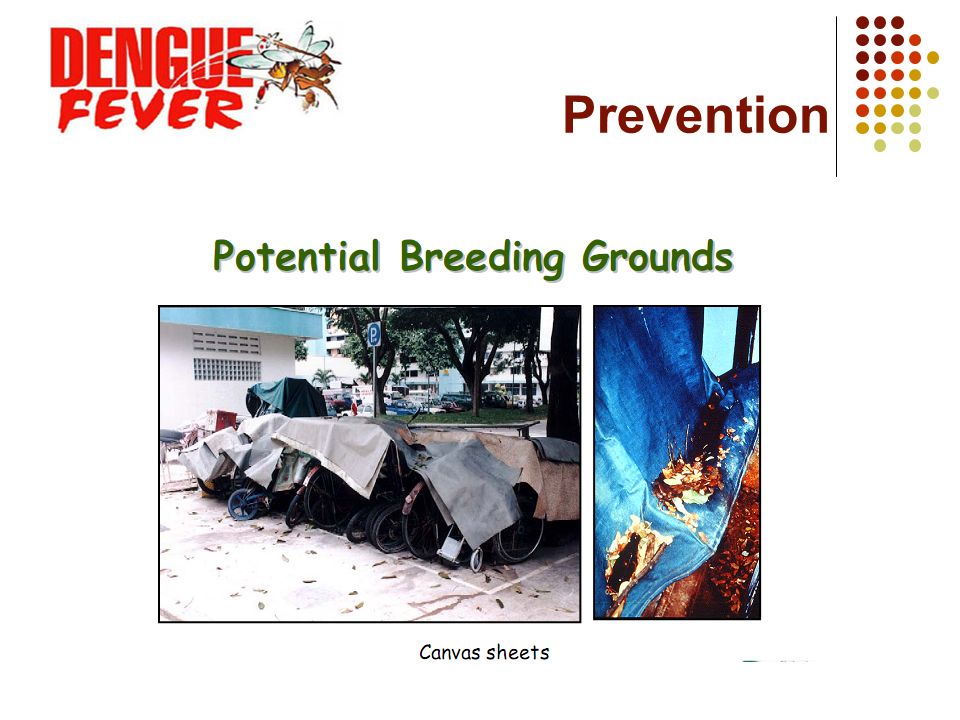 DENGUE FEVER

Prevention

Potential Breeding Grounds

P

Canvas sheets